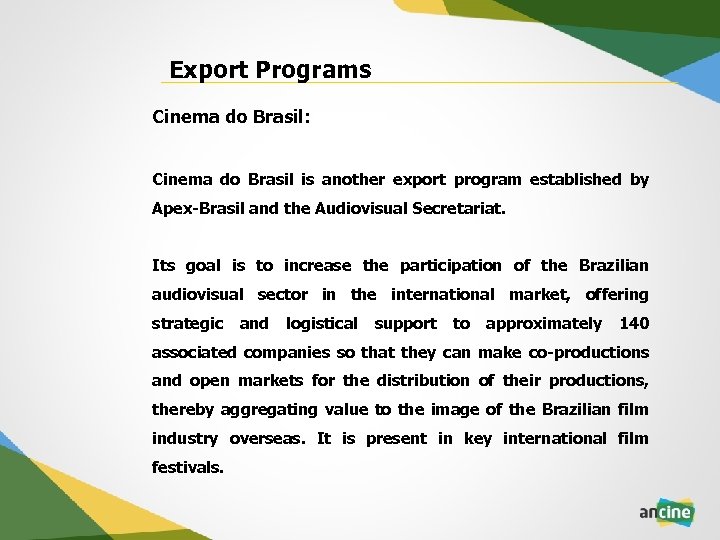 Export Programs

Cinema do Brasil:

Cinema do Brasil is another export program established by Apex-Brasil and the Audiovisual Secretariat.

Its goal is to increase the participation of the Brazilian audiovisual sector in the international market, offering strategic and logistical support to approximately 140 associated companies so that they can make co-productions and open markets for the distribution of their productions, thereby aggregating value to the image of the Brazilian film industry overseas. It is present in key international film festivals.

ancine